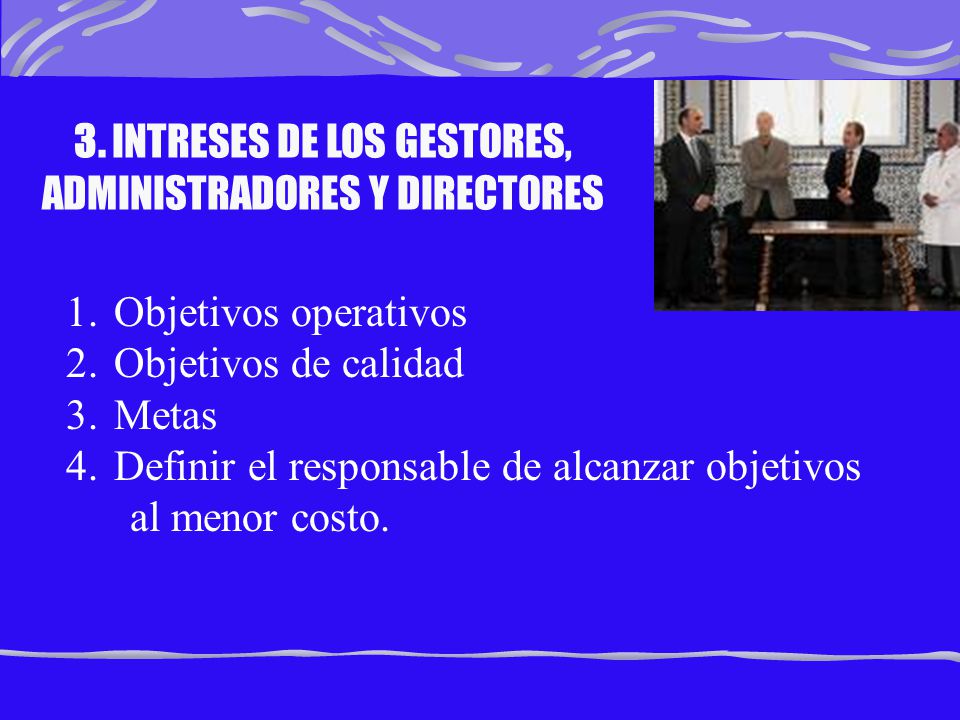 3. INTRESES DE LOS GESTORES, ADMINISTRADORES Y DIRECTORES

1. Objetivos operativos
2. Objetivos de calidad
3. Metas
4. Definir el responsable de alcanzar objetivos al menor costo.